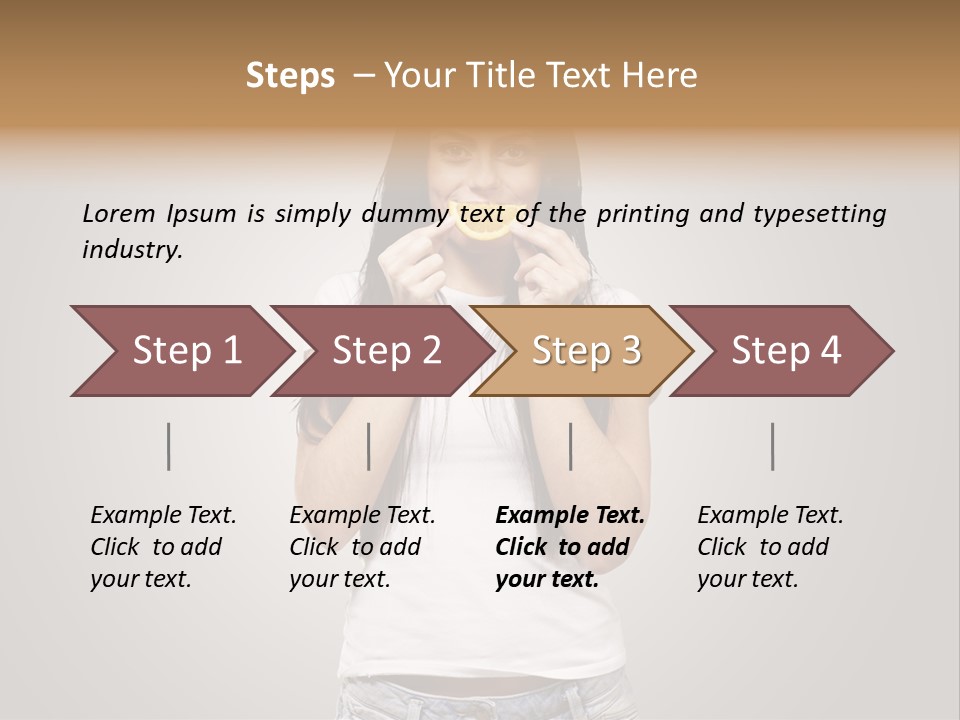 Steps – Your Title Text Here

Lorem Ipsum is simply dummy text of the printing and typesetting industry.

Step 1

Step 2

Step 3

Step 4

Example Text. Click to add your text.

Example Text. Click to add your text.

Example Text. Click to add your text.

Example Text. Click to add your text.